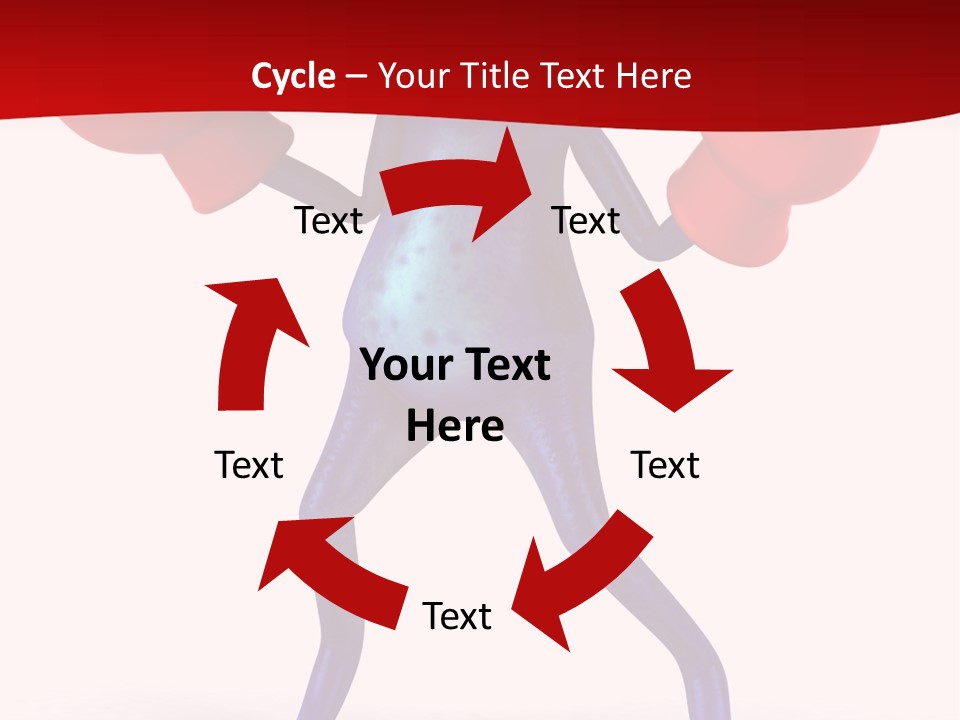 Cycle – Your Title Text Here

Text

Text

Your Text Here

Text

Text

Text